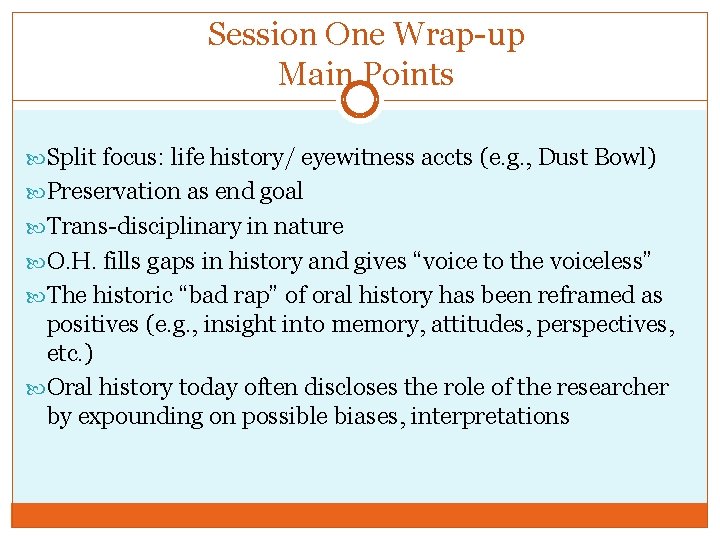 Session One Wrap-up
Main Points

Split focus: life history/ eyewitness accts (e.g., Dust Bowl)
Preservation as end goal
Trans-disciplinary in nature
O.H. fills gaps in history and gives “voice to the voiceless”
The historic “bad rap” of oral history has been reframed as positives (e.g., insight into memory, attitudes, perspectives, etc.)
Oral history today often discloses the role of the researcher by expounding on possible biases, interpretations